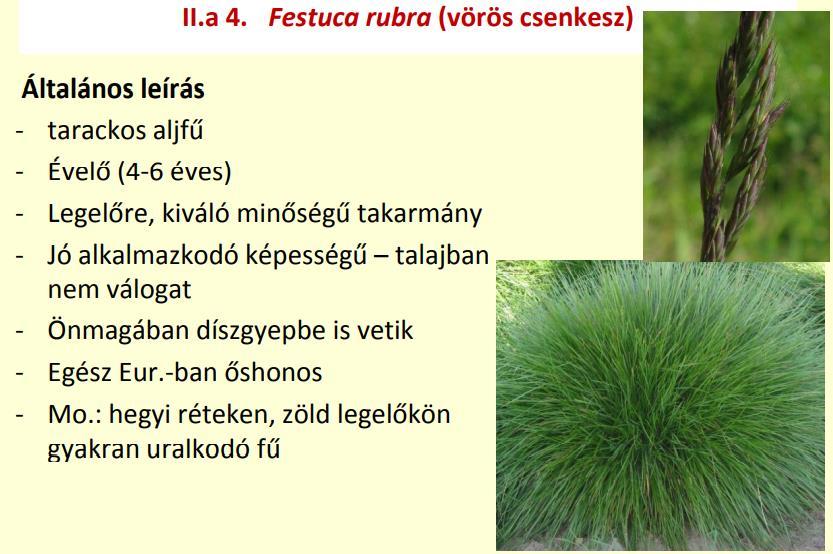 II.a 4. Festuca rubra (vörös csenkesz)

Általános leírás

- tarackos aljfű
- Évelő (4-6 éves)
- Legelőre, kiváló minőségű takarmány
- Jó alkalmazkodó képességű – talajban nem válogat
- Önmagában díszgyepbe is vetik
- Egész Eur.-ban őshonos
- Mo.: hegyi réteken, zöld legelőkön gyakran uralkodó fű